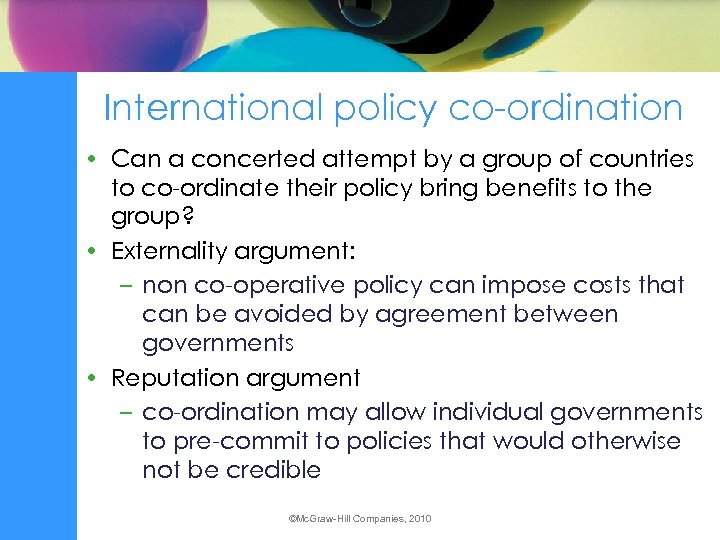 International policy co-ordination

• Can a concerted attempt by a group of countries to co-ordinate their policy bring benefits to the group?
• Externality argument:
 – non co-operative policy can impose costs that can be avoided by agreement between governments
• Reputation argument
 – co-ordination may allow individual governments to pre-commit to policies that would otherwise not be credible

©McGraw-Hill Companies, 2010